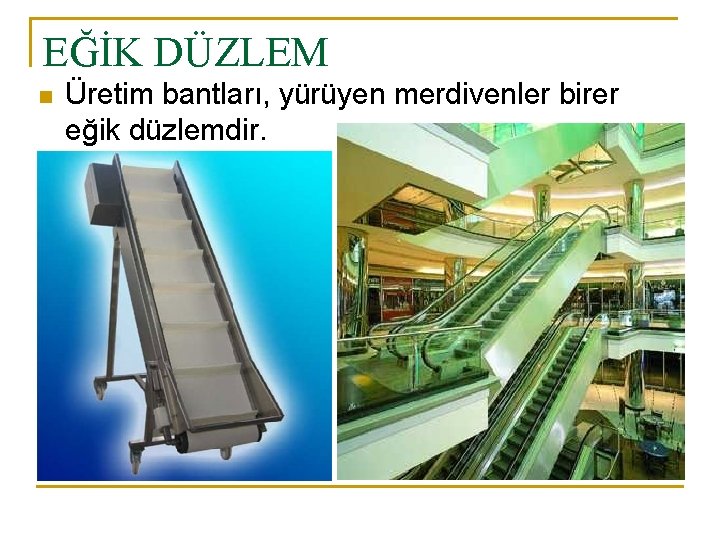 EĞİK DÜZLEM

Üretim bantları, yürüyen merdivenler birer eğik düzlemdir.